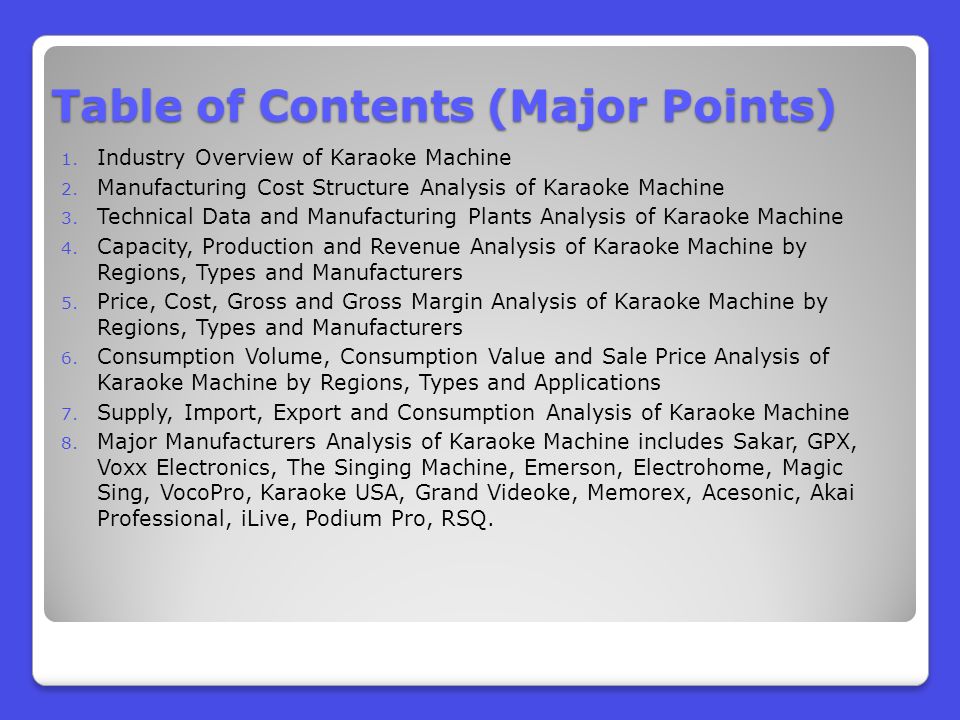 Table of Contents (Major Points)

1. Industry Overview of Karaoke Machine
2. Manufacturing Cost Structure Analysis of Karaoke Machine
3. Technical Data and Manufacturing Plants Analysis of Karaoke Machine
4. Capacity, Production and Revenue Analysis of Karaoke Machine by Regions, Types and Manufacturers
5. Price, Cost, Gross and Gross Margin Analysis of Karaoke Machine by Regions, Types and Manufacturers
6. Consumption Volume, Consumption Value and Sale Price Analysis of Karaoke Machine by Regions, Types and Applications
7. Supply, Import, Export and Consumption Analysis of Karaoke Machine
8. Major Manufacturers Analysis of Karaoke Machine includes Sakar, GPX, Voxx Electronics, The Singing Machine, Emerson, Electrohome, Magic Sing, VocoPro, Karaoke USA, Grand Videoke, Memorex, Acesonic, Akai Professional, iLive, Podium Pro, RSQ.